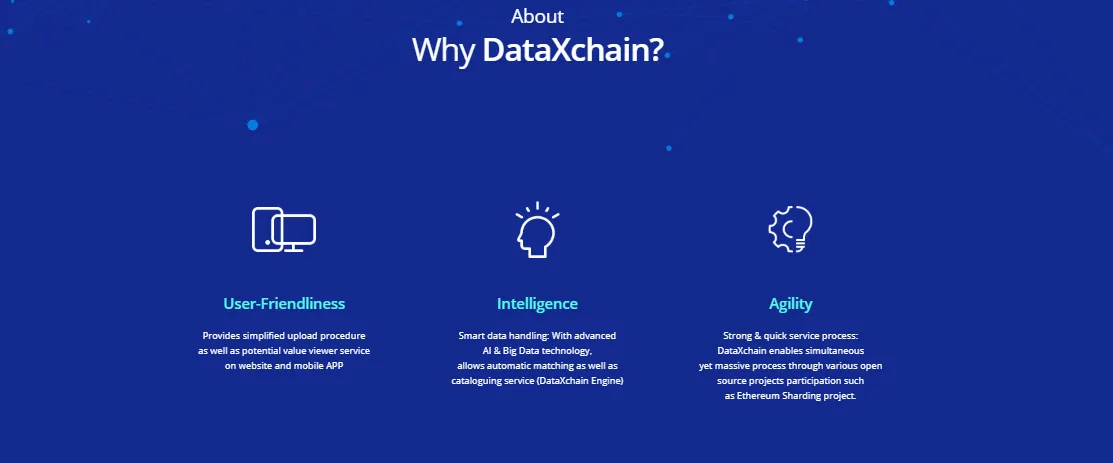 About

Why DataXchain?

User-Friendliness

Provides simplified upload procedure as well as potential value viewer service on website and mobile APP

Intelligence

Smart data handling: With advanced AI & Big Data technology, allows automatic matching as well as cataloguing service (DataXchain Engine)

Agility

Strong & quick service process: DataXchain enables simultaneous yet massive process through various open source projects participation such as Ethereum Sharding project.